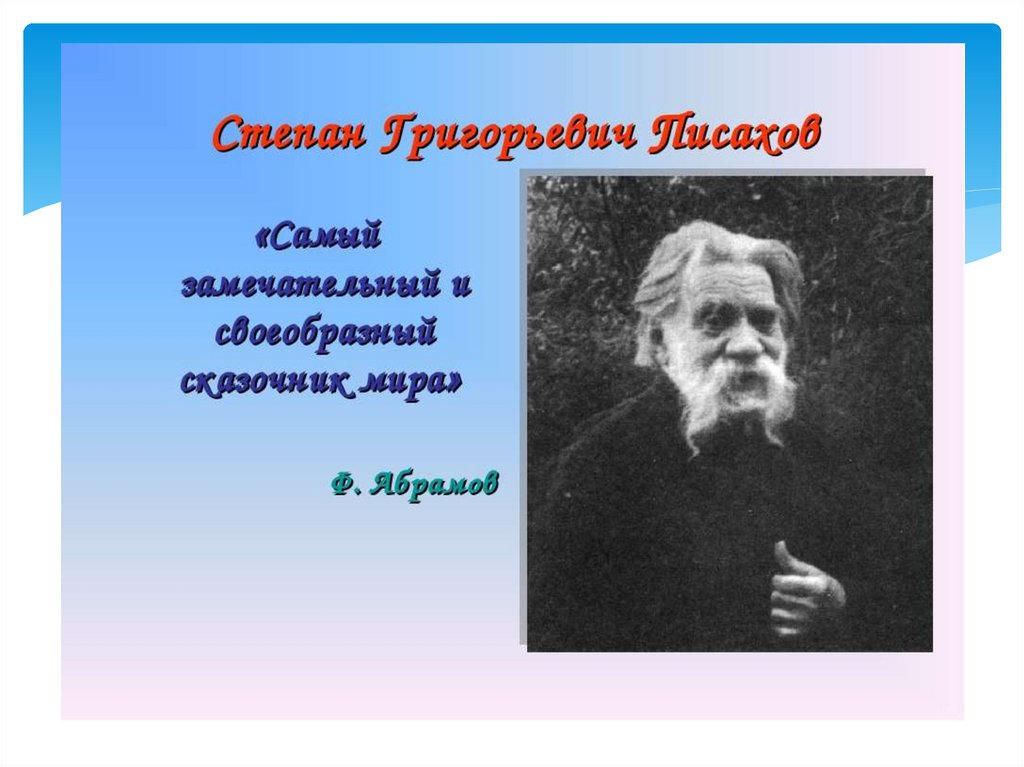 Степан Григорьевич Писахов

«Самый замечательный и своеобразный сказочник мира»

Ф. Абрамов